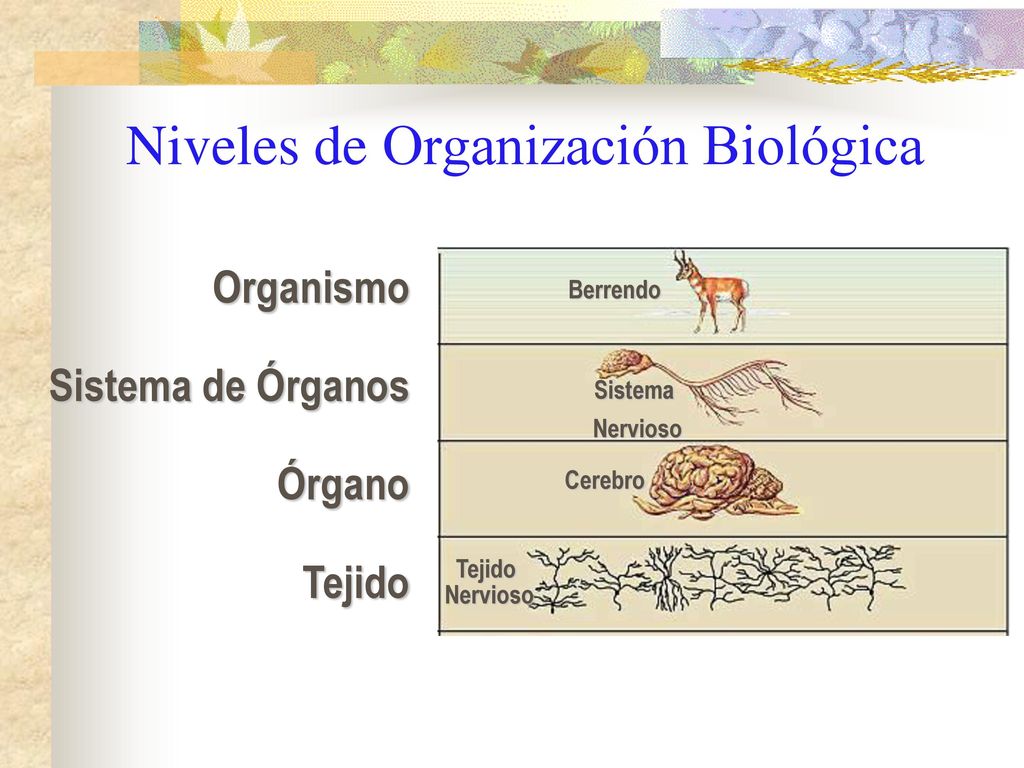 Niveles de Organización Biológica

Organismo

Sistema de Órganos

Órgano

Tejido

Berrendo

Sistema Nervioso

Cerebro

Tejido Nervioso